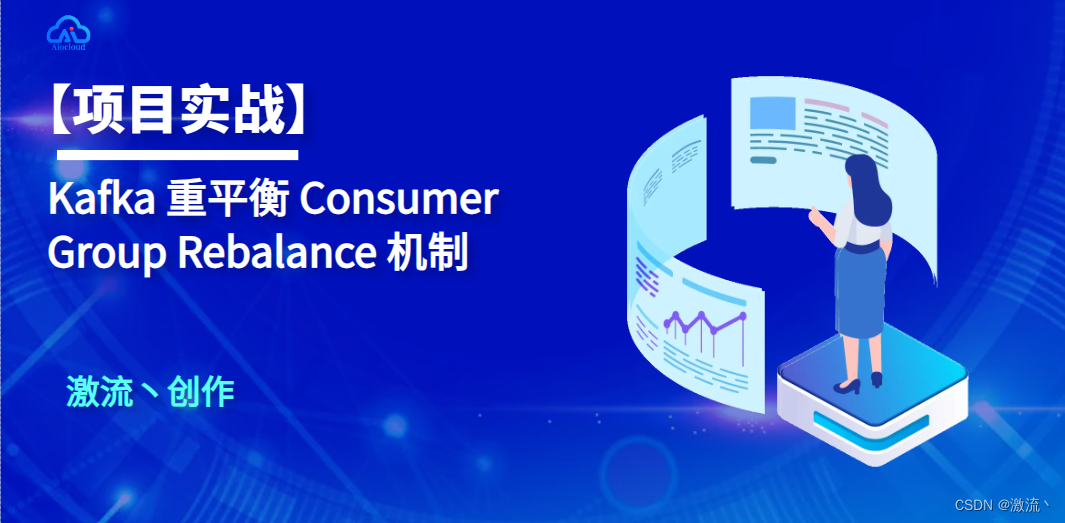 Aiocloud

【项目实战】

Kafka 重平衡 Consumer Group Rebalance 机制

激流丶创作

CSDN @激流丶